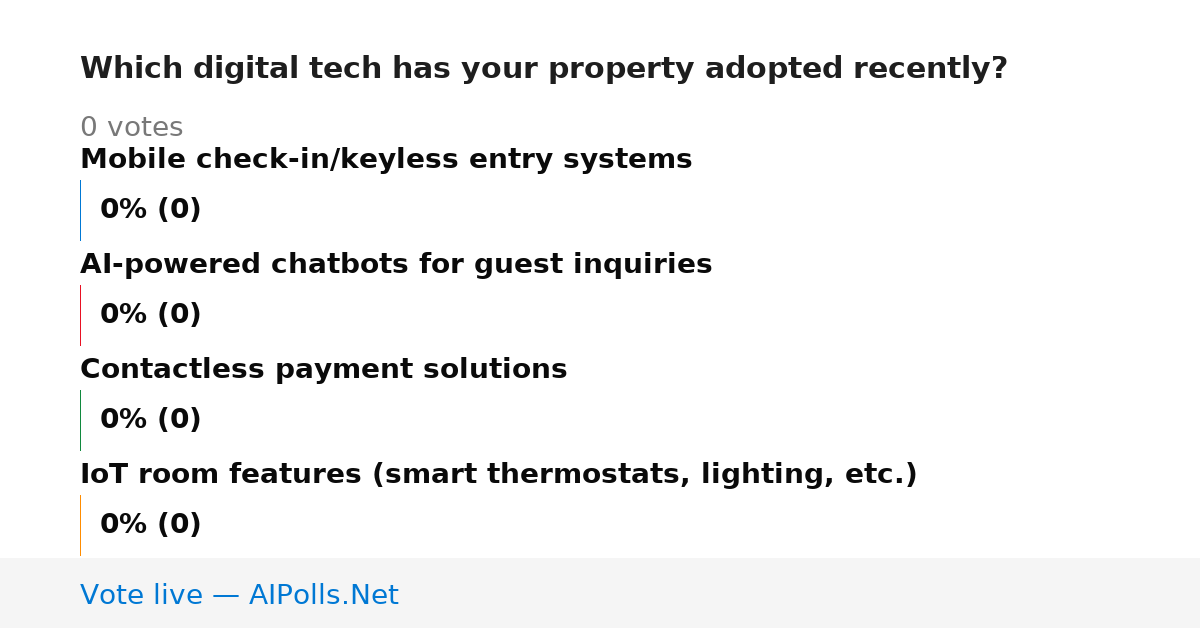 Which digital tech has your property adopted recently?

0 votes

Mobile check-in/keyless entry systems

0% (0)

AI-powered chatbots for guest inquiries

0% (0)

Contactless payment solutions

0% (0)

IoT room features (smart thermostats, lighting, etc.)

0% (0)

Vote live — AIPolls.Net